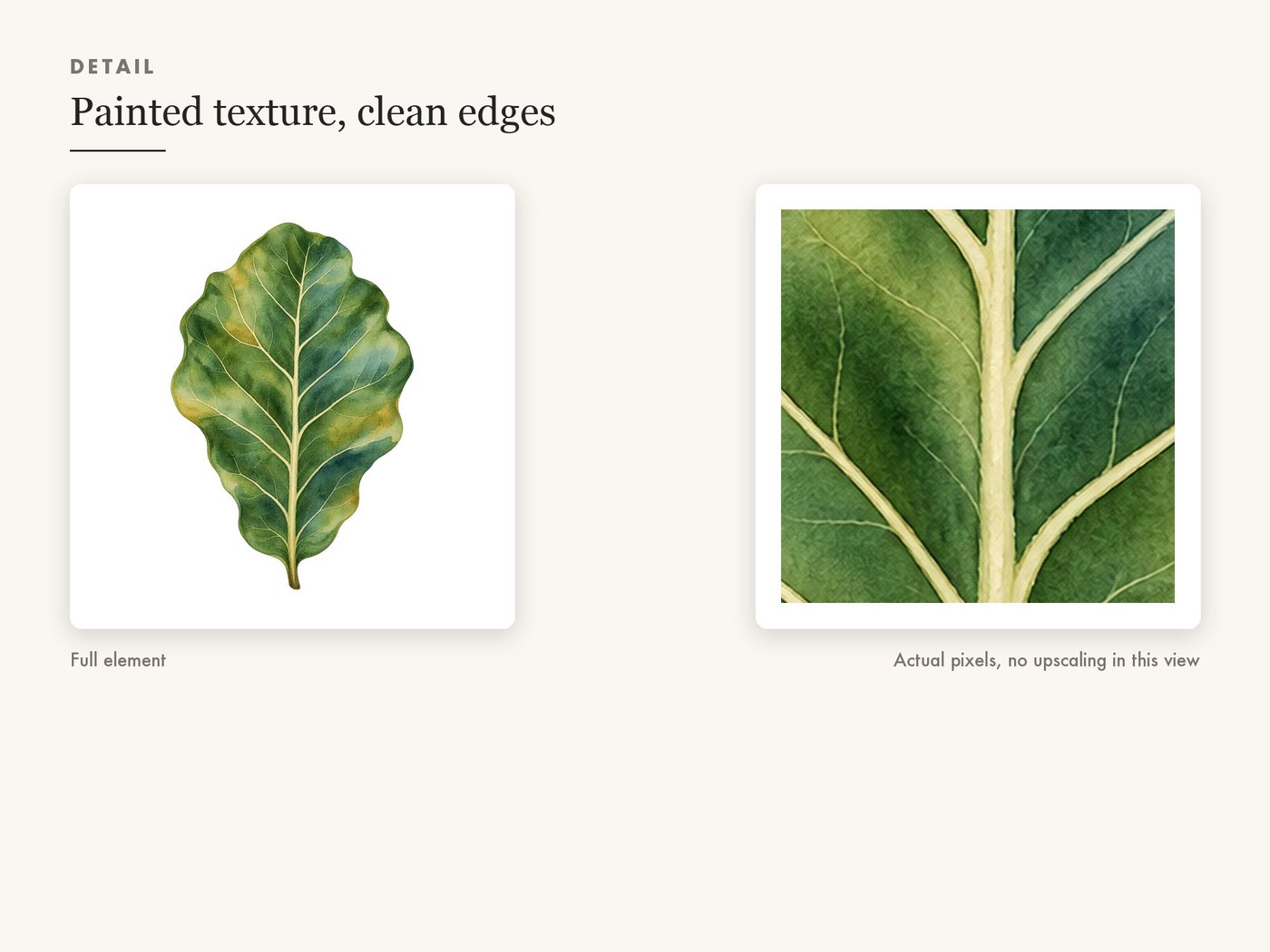 DETAIL

Painted texture, clean edges

Full element

Actual pixels, no upscaling in this view